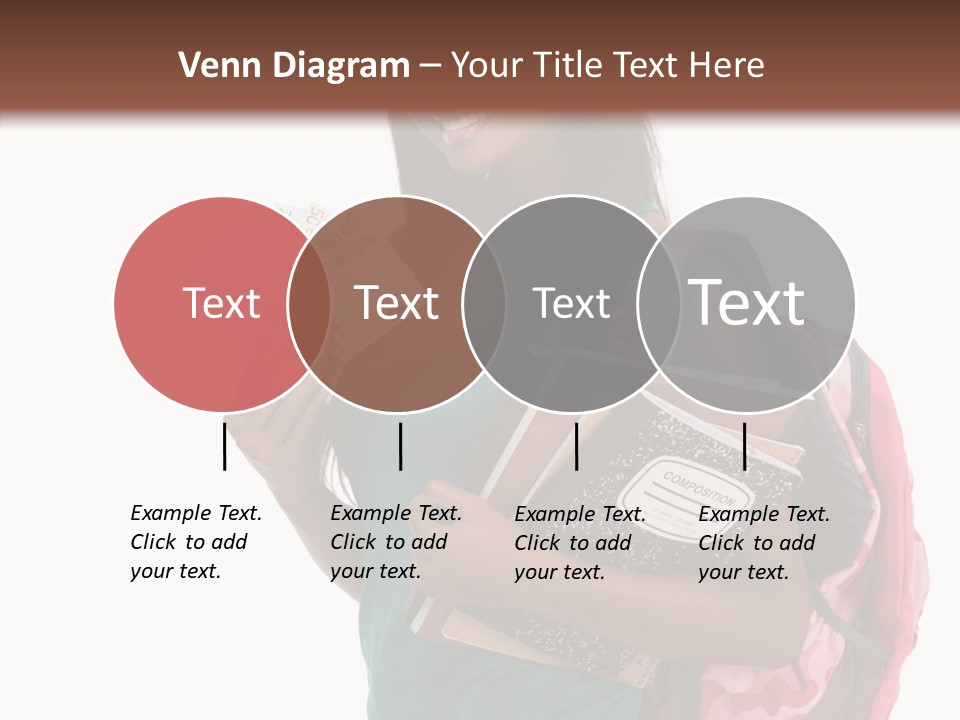 Venn Diagram – Your Title Text Here

Text

Text

Text

Text

Example Text. Click to add your text.

Example Text. Click to add your text.

Example Text. Click to add your text.

Example Text. Click to add your text.

COMPOSITION